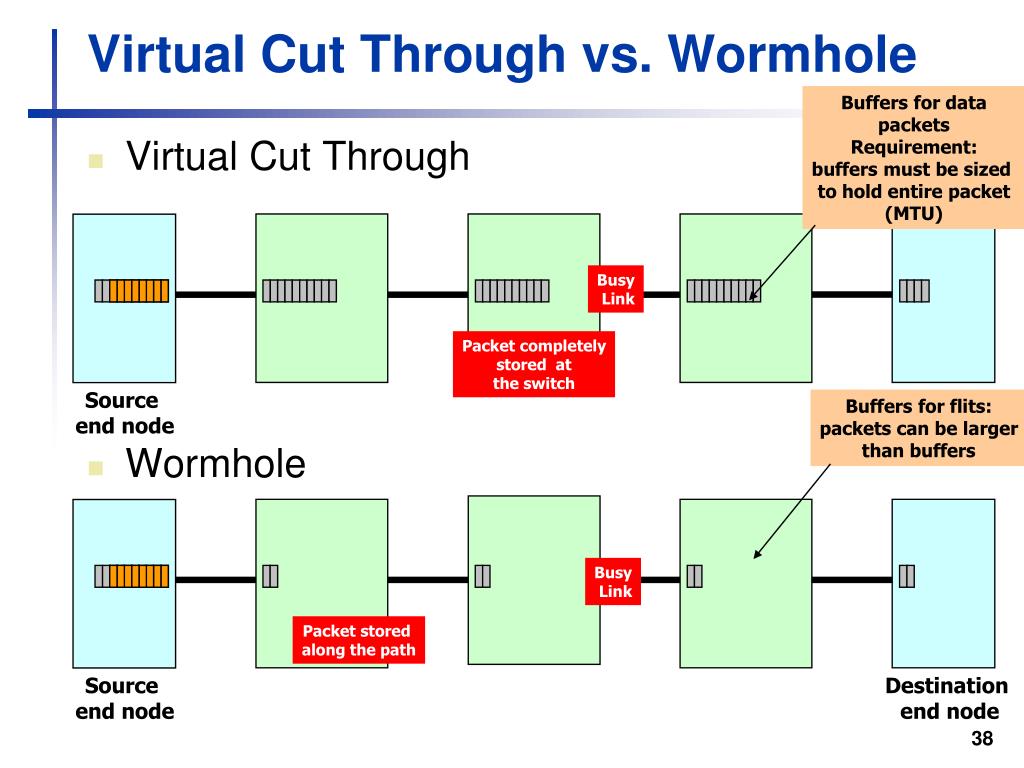 Virtual Cut Through vs. Wormhole

Buffers for data packets
Requirement: buffers must be sized to hold entire packet (MTU)

Virtual Cut Through

Busy Link

Packet completely stored at the switch

Source end node

Buffers for flits: packets can be larger than buffers

Wormhole

Busy Link

Packet stored along the path

Source end node

Destination end node

38